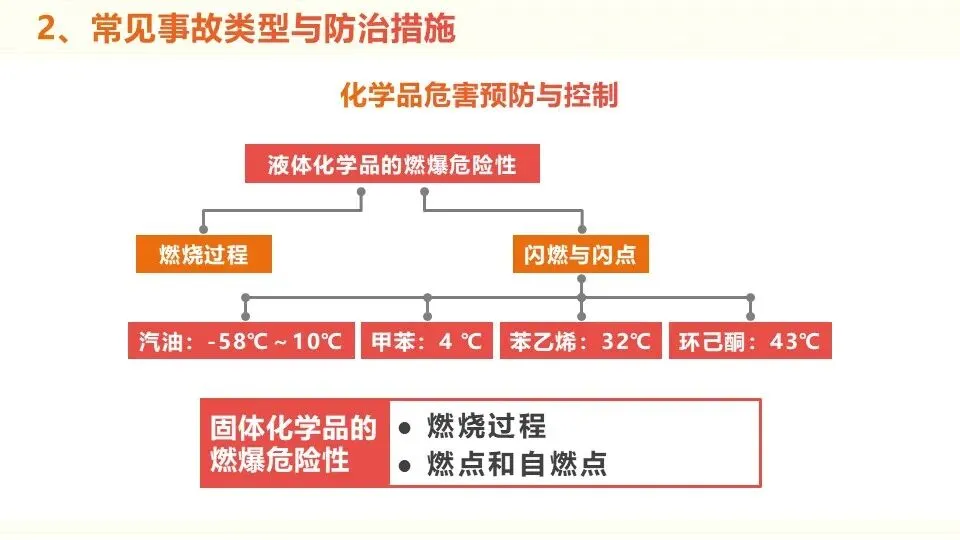 2、常见事故类型与防治措施

化学品危害预防与控制

液体化学品的燃爆危险性

燃烧过程

闪燃与闪点

汽油：-58℃～10℃

甲苯：4 ℃

苯乙烯：32℃

环己酮：43℃

固体化学品的燃爆危险性

● 燃烧过程
● 燃点和自燃点